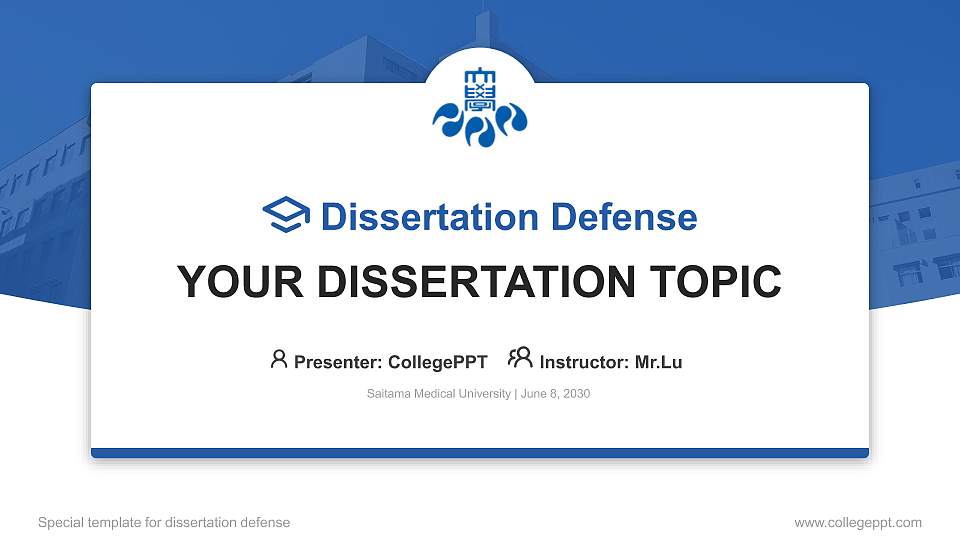 Dissertation Defense

YOUR DISSERTATION TOPIC

Presenter: CollegePPT Instructor: Mr.Lu

Saitama Medical University | June 8, 2030

Special template for dissertation defense

www.collegeppt.com